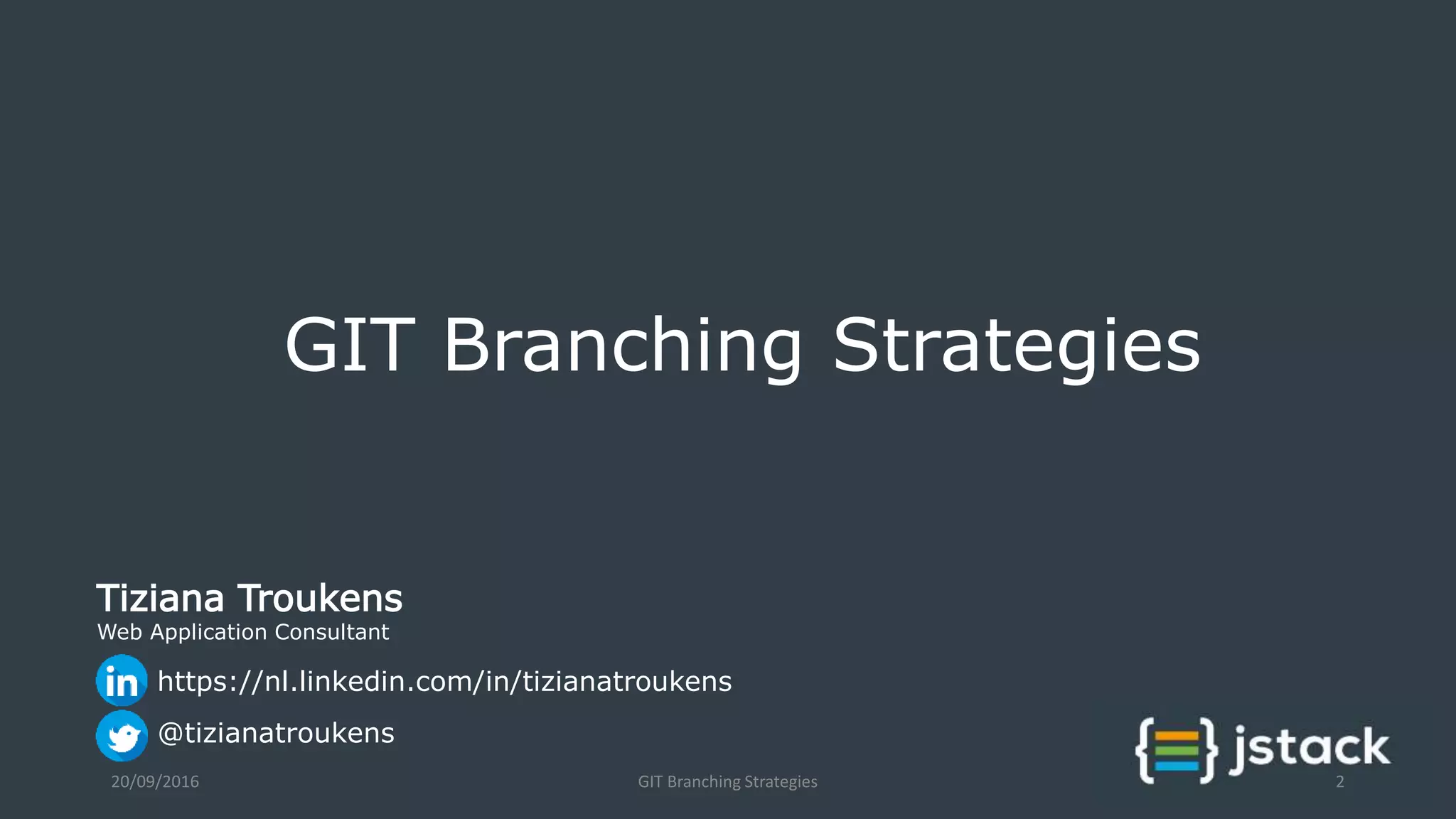 GIT Branching Strategies

Tiziana Troukens
Web Application Consultant

in https://nl.linkedin.com/in/tizianatroukens

@tizianatroukens

jstack

20/09/2016

GIT Branching Strategies

2